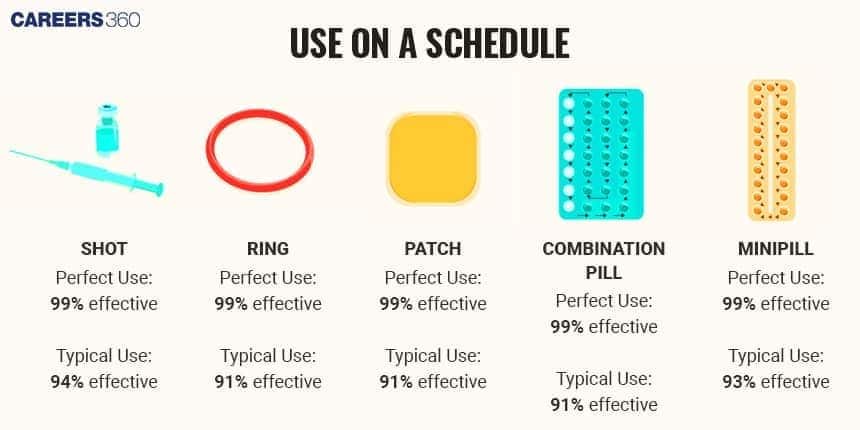 CAREERS360

USE ON A SCHEDULE

SHOT
Perfect Use:
99% effective

Typical Use:
94% effective

RING
Perfect Use:
99% effective

Typical Use:
91% effective

PATCH
Perfect Use:
99% effective

Typical Use:
91% effective

COMBINATION PILL
Perfect Use:
99% effective

Typical Use:
91% effective

MINIPILL
Perfect Use:
99% effective

Typical Use:
93% effective